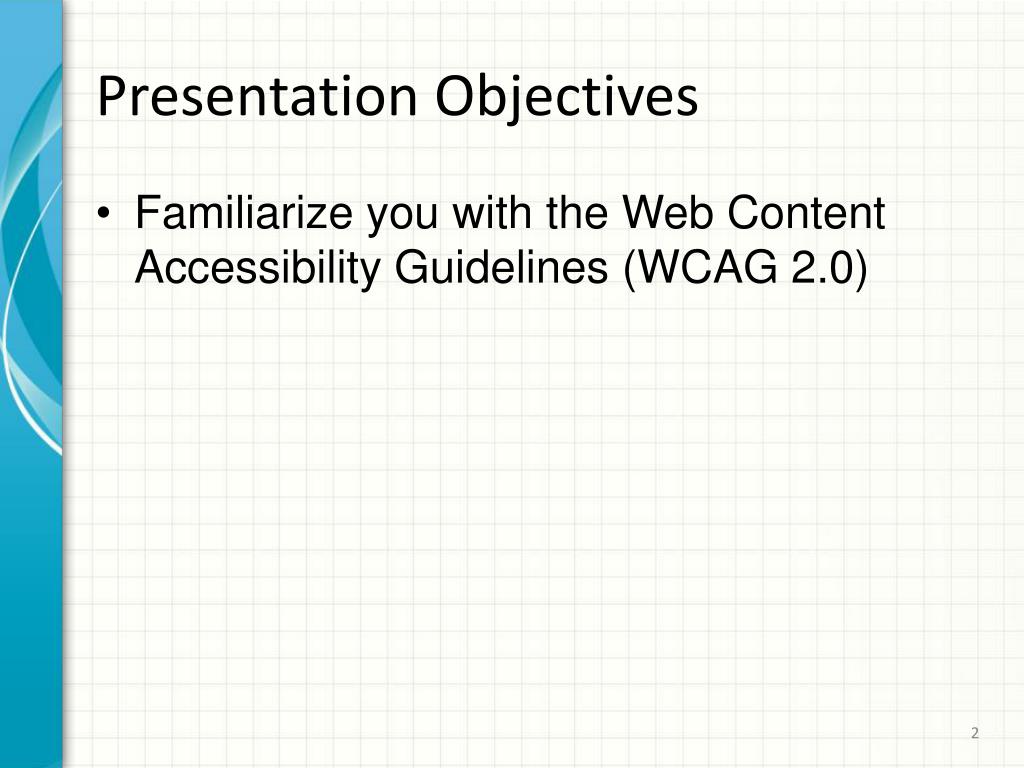 Presentation Objectives

• Familiarize you with the Web Content Accessibility Guidelines (WCAG 2.0)

2